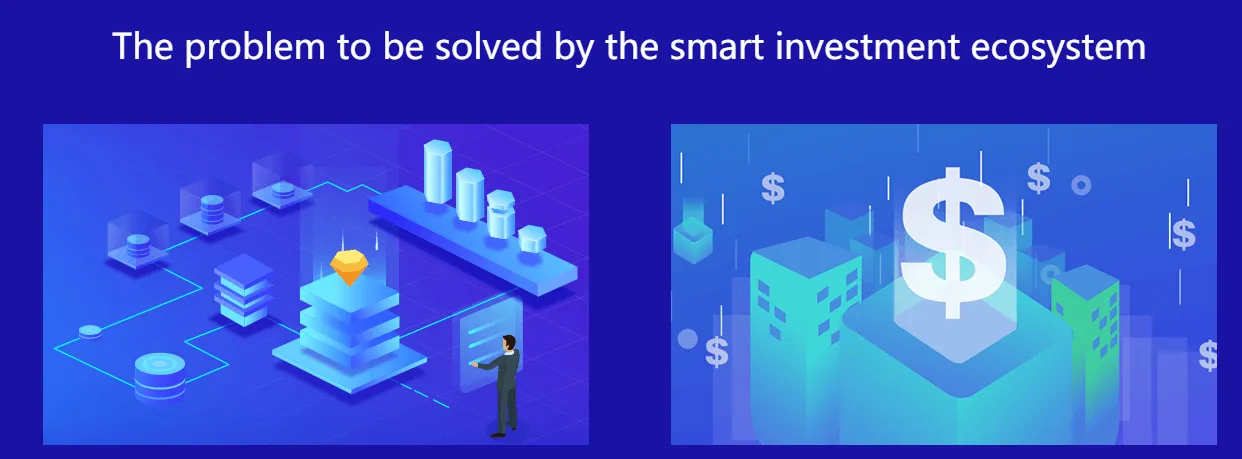 The problem to be solved by the smart investment ecosystem

$ $ $ $ $ $